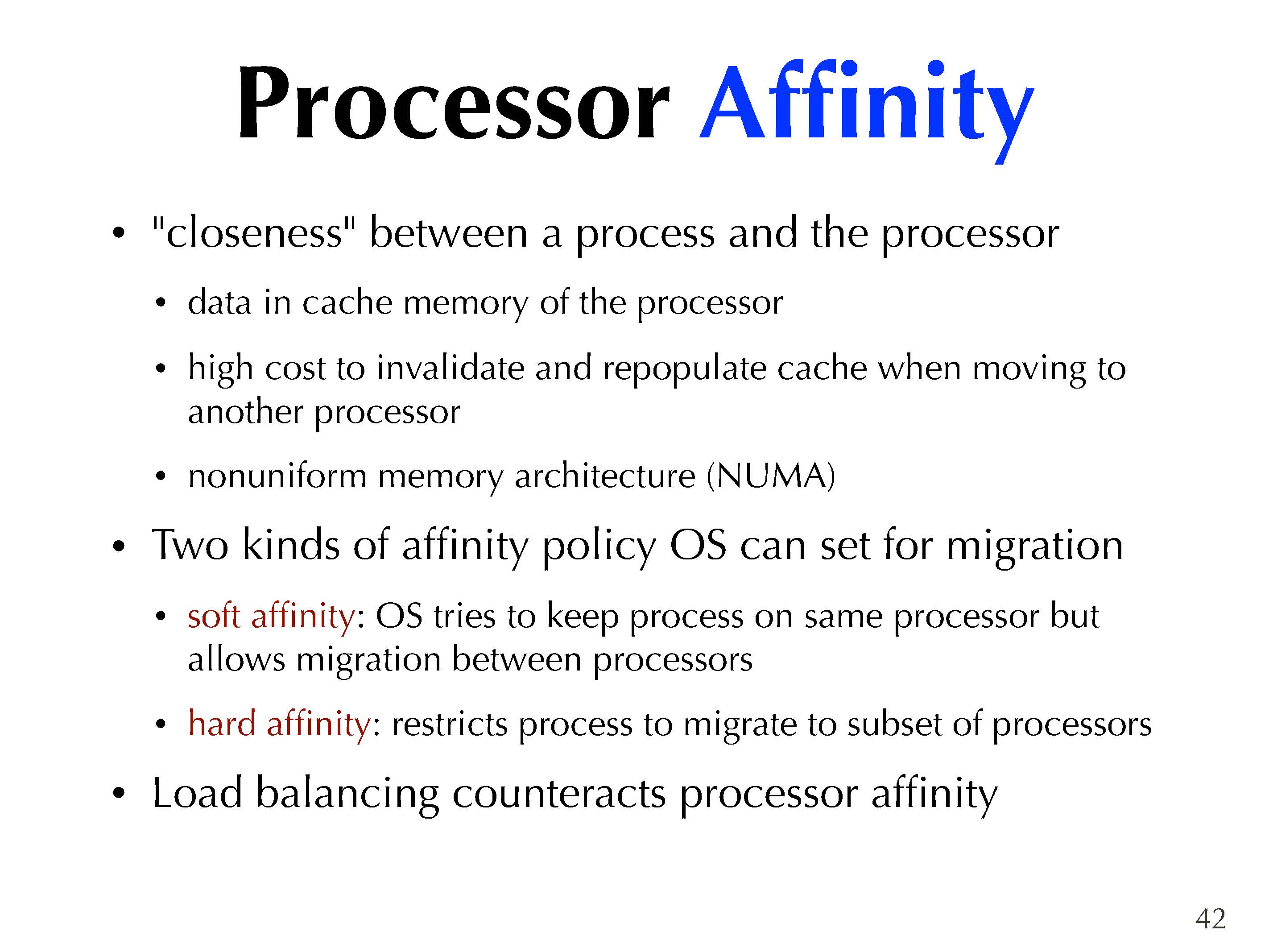 Processor Affinity

• "closeness" between a process and the processor

• data in cache memory of the processor

• high cost to invalidate and repopulate cache when moving to another processor

• nonuniform memory architecture (NUMA)

• Two kinds of affinity policy OS can set for migration

• soft affinity: OS tries to keep process on same processor but allows migration between processors

• hard affinity: restricts process to migrate to subset of processors

• Load balancing counteracts processor affinity

42